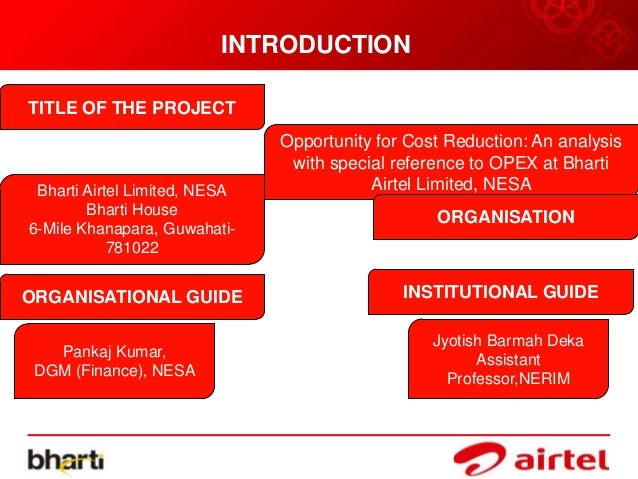 INTRODUCTION

TITLE OF THE PROJECT

Opportunity for Cost Reduction: An analysis with special reference to OPEX at Bharti Airtel Limited, NESA

Bharti Airtel Limited, NESA
Bharti House
6-Mile Khanapara, Guwahati-781022

ORGANISATION

ORGANISATIONAL GUIDE

INSTITUTIONAL GUIDE

Pankaj Kumar,
DGM (Finance), NESA

Jyotish Barmah Deka
Assistant
Professor,NERIM

bharti

airtel